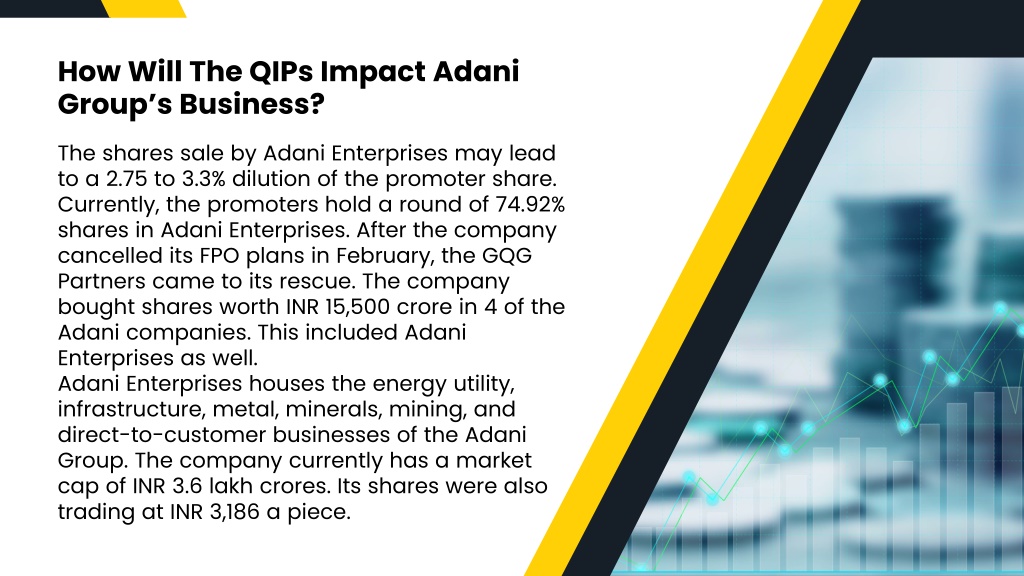 How Will The QIPs Impact Adani Group's Business?

The shares sale by Adani Enterprises may lead to a 2.75 to 3.3% dilution of the promoter share. Currently, the promoters hold a round of 74.92% shares in Adani Enterprises. After the company cancelled its FPO plans in February, the GQG Partners came to its rescue. The company bought shares worth INR 15,500 crore in 4 of the Adani companies. This included Adani Enterprises as well.
Adani Enterprises houses the energy utility, infrastructure, metal, minerals, mining, and direct-to-customer businesses of the Adani Group. The company currently has a market cap of INR 3.6 lakh crores. Its shares were also trading at INR 3,186 a piece.